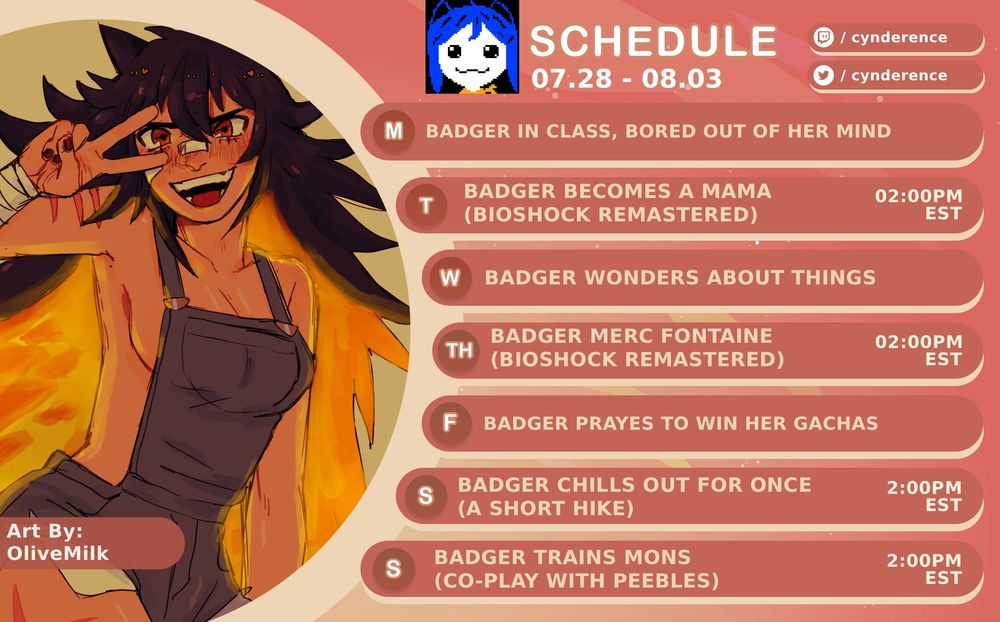 SCHEDULE
07.28 - 08.03

/ cynderence
/ cynderence

M BADGER IN CLASS, BORED OUT OF HER MIND

T BADGER BECOMES A MAMA (BIOSHOCK REMASTERED) 02:00PM EST

W BADGER WONDERS ABOUT THINGS

TH BADGER MERC FONTAINE (BIOSHOCK REMASTERED) 02:00PM EST

F BADGER PRAYES TO WIN HER GACHAS

S BADGER CHILLS OUT FOR ONCE (A SHORT HIKE) 2:00PM EST

S BADGER TRAINS MONS (CO-PLAY WITH PEEBLES) 2:00PM EST

Art By: OliveMilk